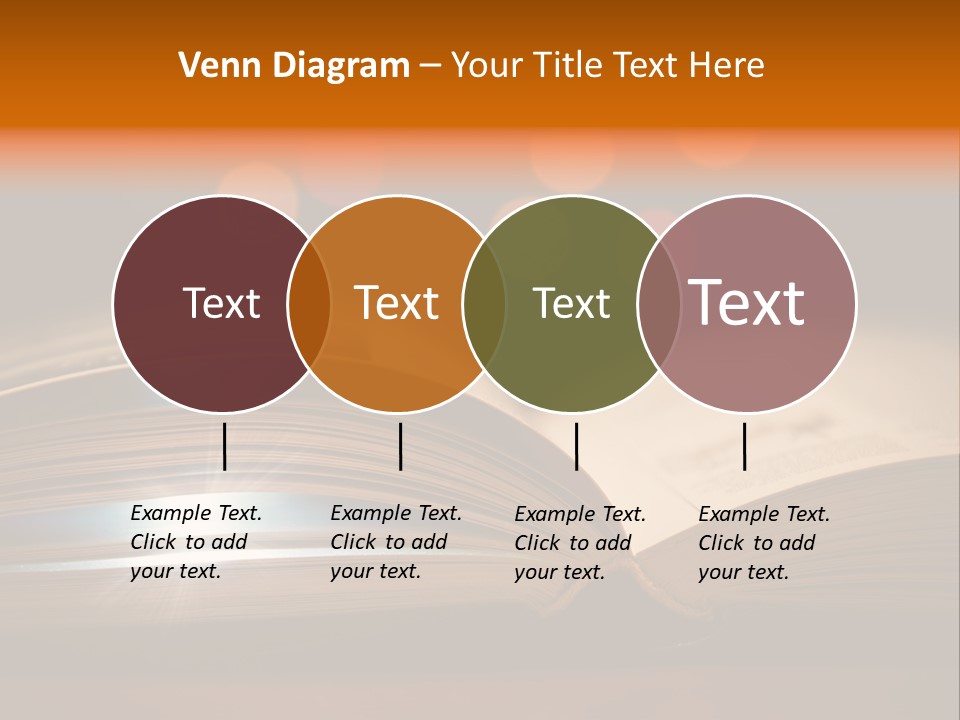 Venn Diagram – Your Title Text Here

Text

Text

Text

Text

Example Text. Click to add your text.

Example Text. Click to add your text.

Example Text. Click to add your text.

Example Text. Click to add your text.